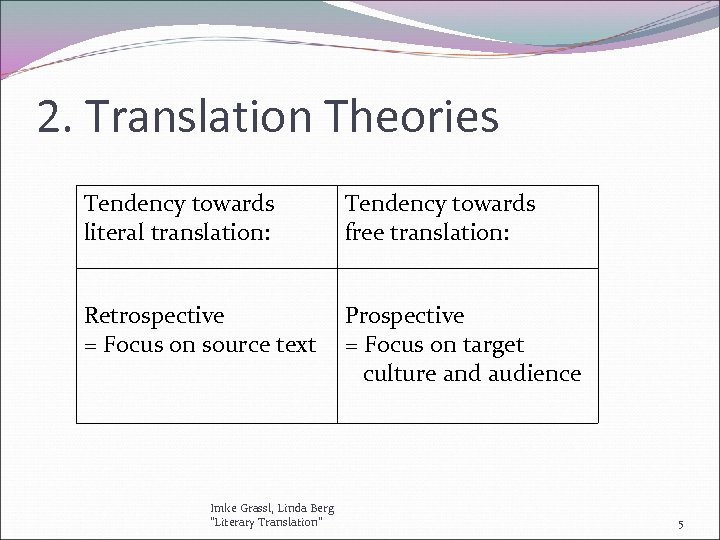 2. Translation Theories

| Tendency towards literal translation: | Tendency towards free translation: |
|---|---|
| Retrospective = Focus on source text | Prospective = Focus on target culture and audience |

Imke Grassl, Linda Berg
"Literary Translation"

5